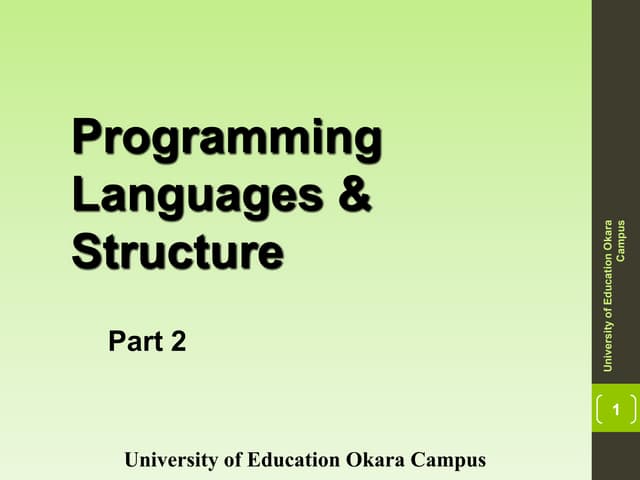 Programming Languages & Structure

Part 2

University of Education Okara Campus

University of Education Okara Campus

1